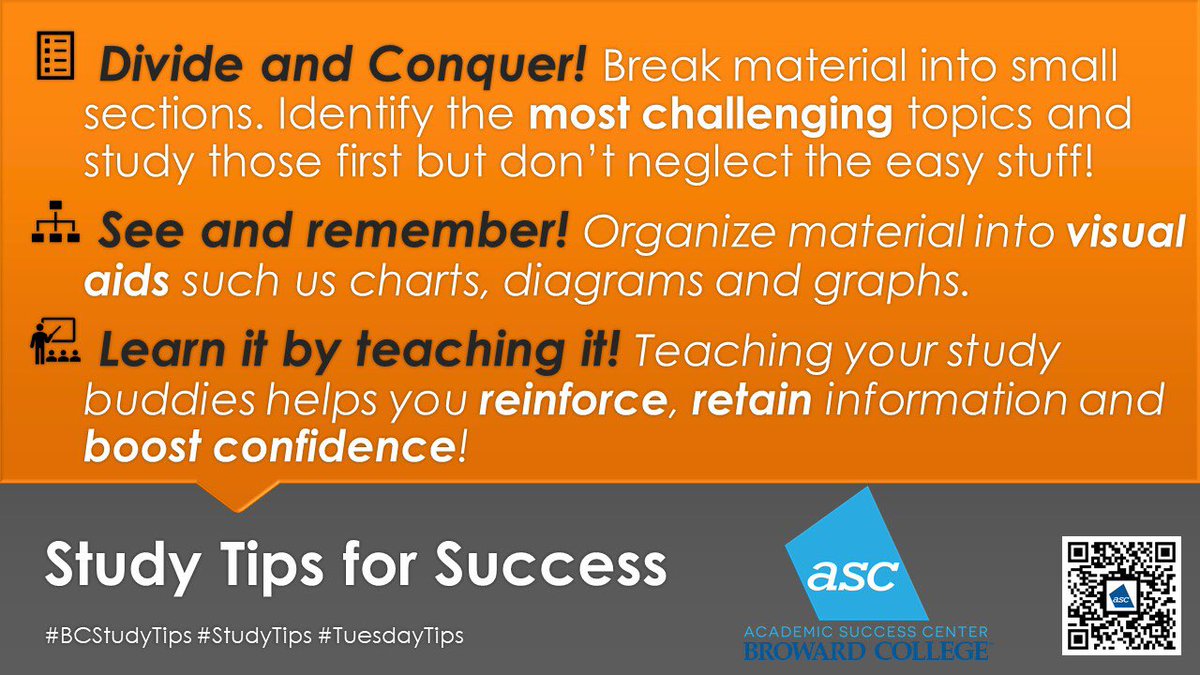 Divide and Conquer! Break material into small sections. Identify the most challenging topics and study those first but don't neglect the easy stuff!

See and remember! Organize material into visual aids such us charts, diagrams and graphs.

Learn it by teaching it! Teaching your study buddies helps you reinforce, retain information and boost confidence!

Study Tips for Success

#BCStudyTips #StudyTips #TuesdayTips

asc

ACADEMIC SUCCESS CENTER
BROWARD COLLEGE

asc